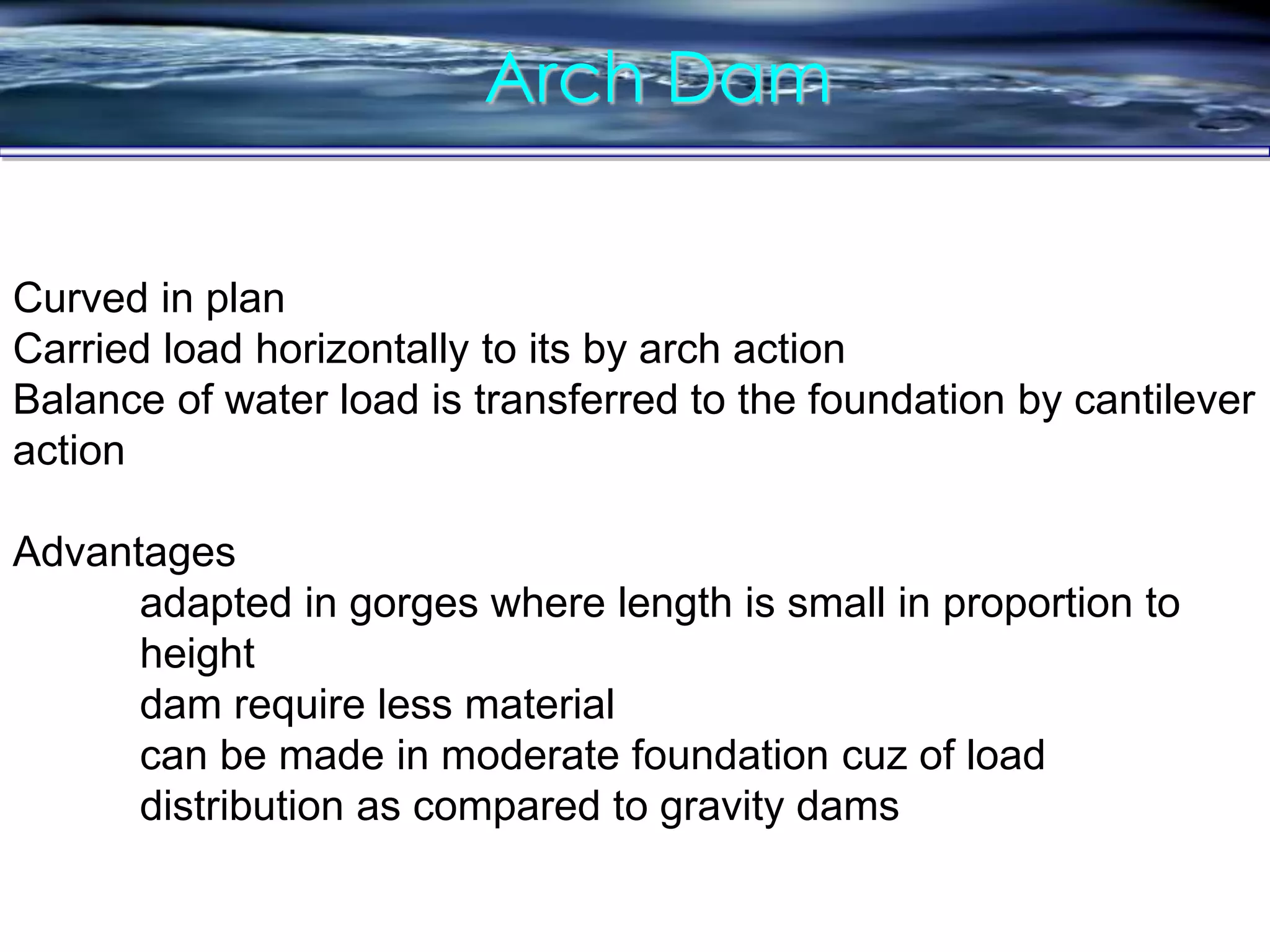 Arch Dam

Curved in plan
Carried load horizontally to its by arch action
Balance of water load is transferred to the foundation by cantilever action

Advantages
adapted in gorges where length is small in proportion to height
dam require less material
can be made in moderate foundation cuz of load distribution as compared to gravity dams